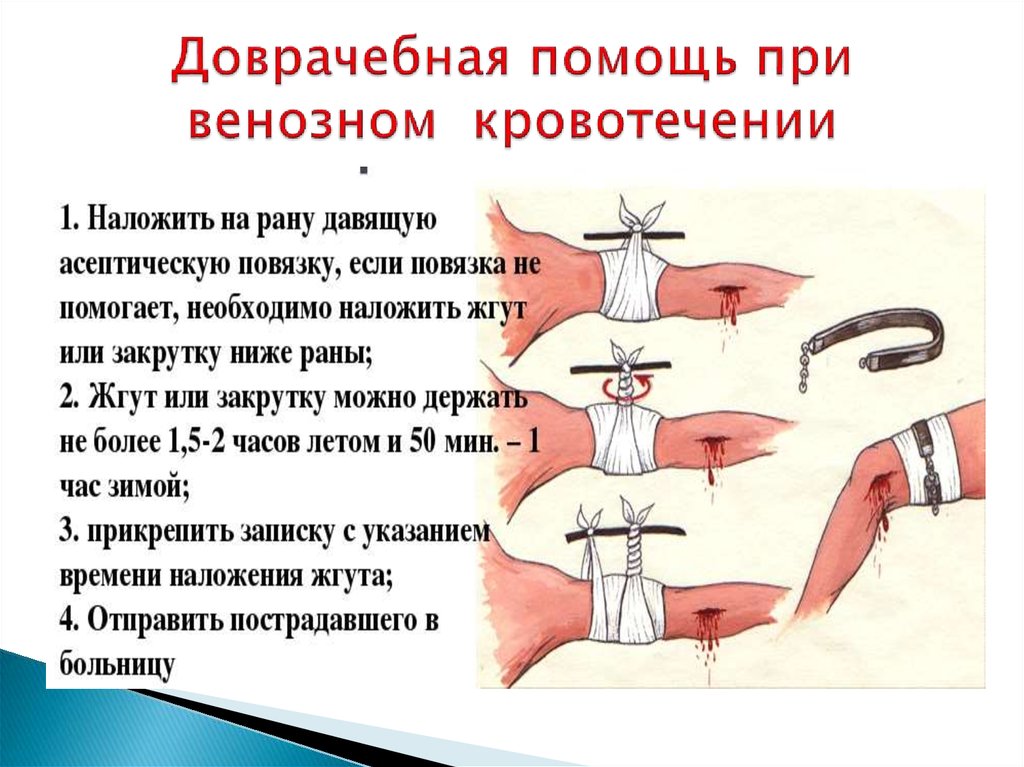 Доврачебная помощь при венозном кровотечении

1. Наложить на рану давящую асептическую повязку, если повязка не помогает, необходимо наложить жгут или закрутку ниже раны;
2. Жгут или закрутку можно держать не более 1,5-2 часов летом и 50 мин. – 1 час зимой;
3. прикрепить записку с указанием времени наложения жгута;
4. Отправить пострадавшего в больницу